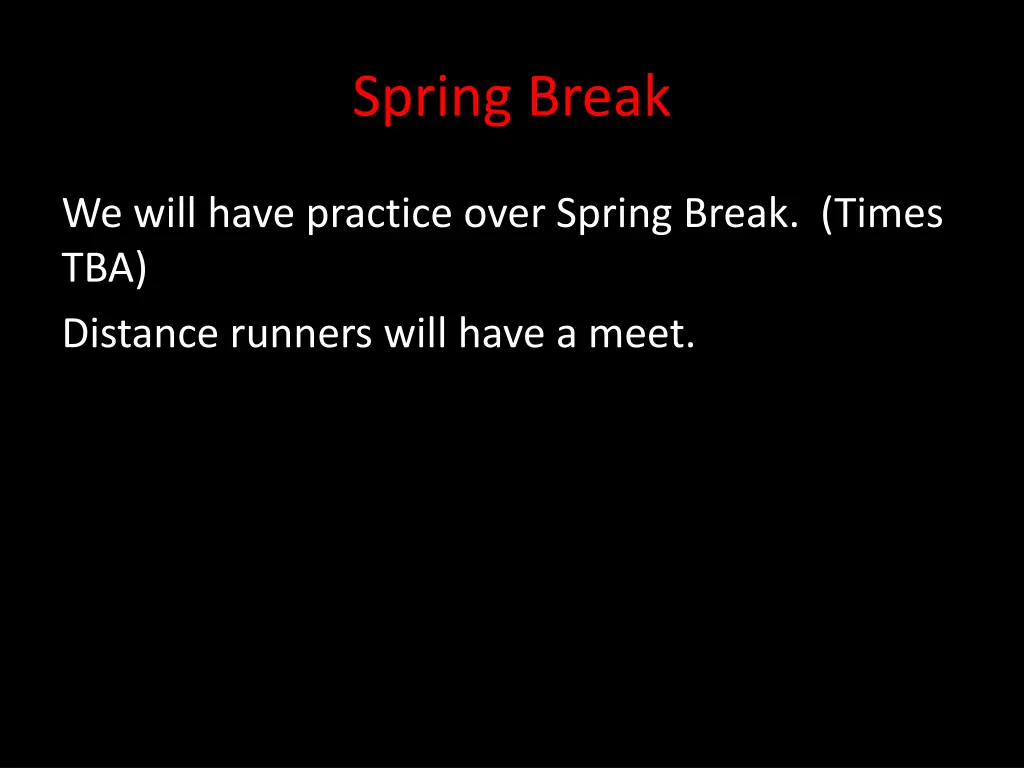 Spring Break

We will have practice over Spring Break. (Times TBA)

Distance runners will have a meet.